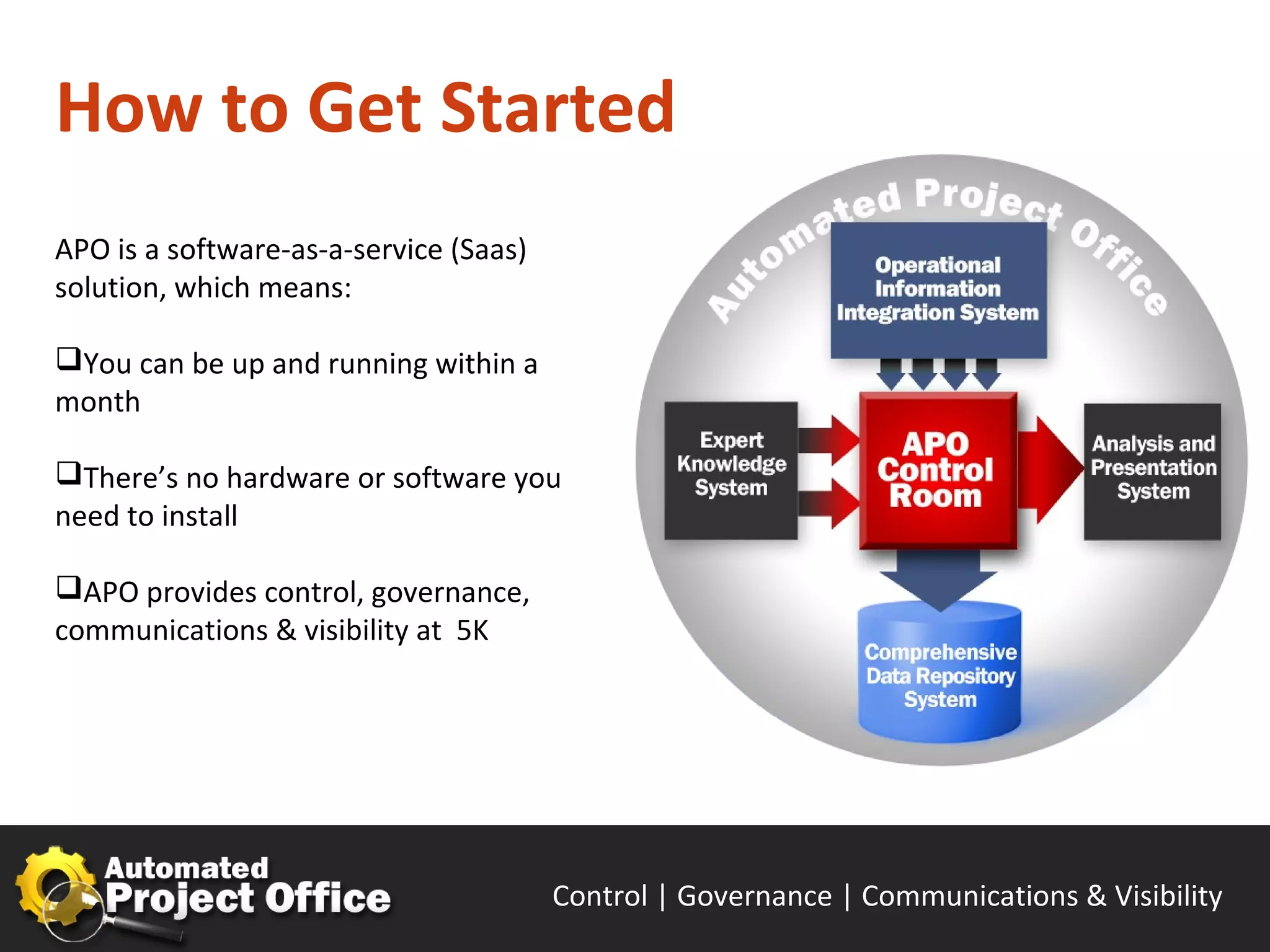 How to Get Started

APO is a software-as-a-service (Saas) solution, which means:

❑You can be up and running within a month

❑There's no hardware or software you need to install

❑APO provides control, governance, communications & visibility at 5K

Automated Project Office

Operational Information Integration System

Expert Knowledge System

APO Control Room

Analysis and Presentation System

Comprehensive Data Repository System

Automated Project Office

Control | Governance | Communications & Visibility